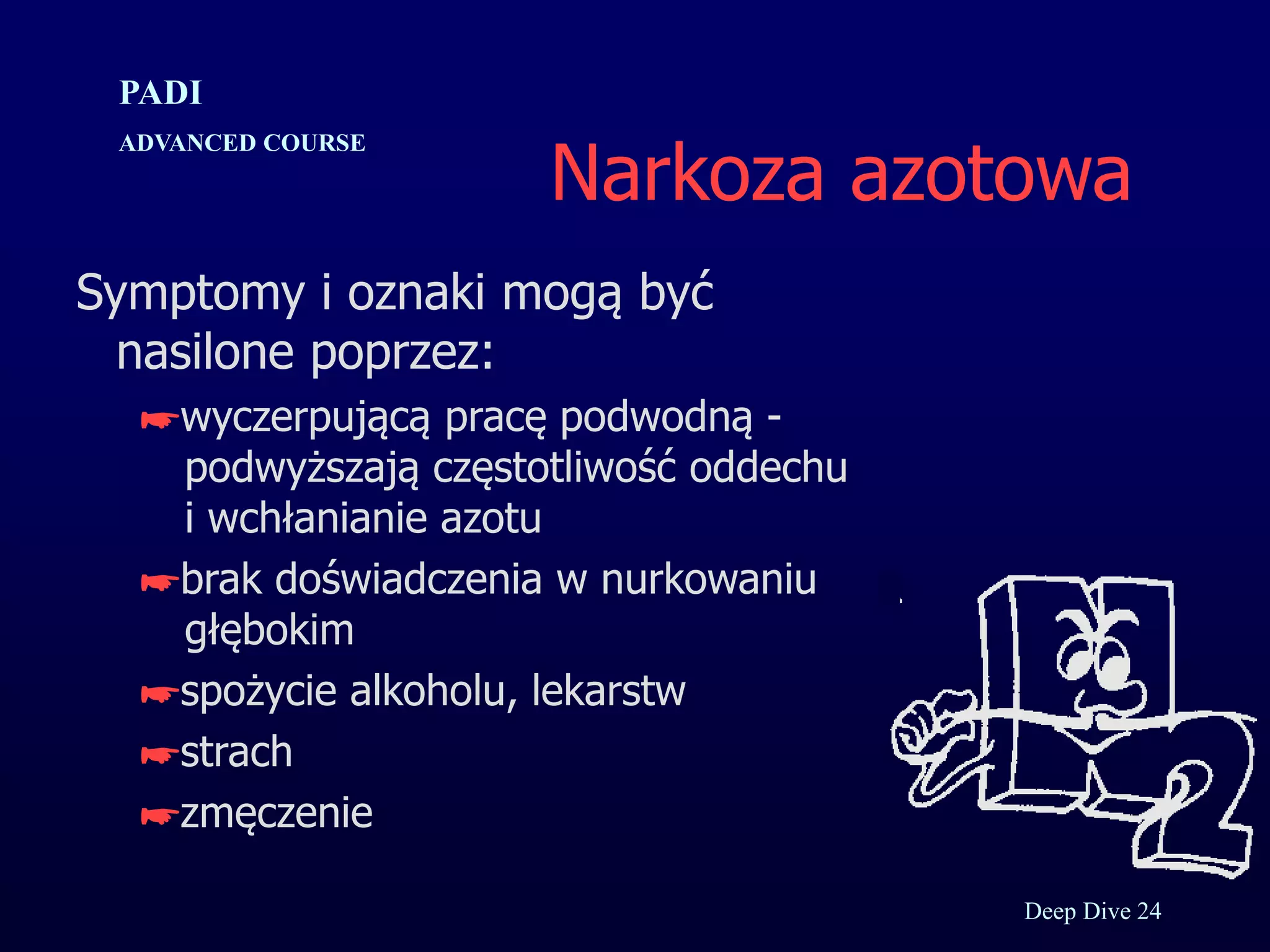 PADI

ADVANCED COURSE

Narkoza azotowa

Symptomy i oznaki mogą być nasilone poprzez:

☛wyczerpującą pracę podwodną - podwyższają częstotliwość oddechu i wchłanianie azotu

☛brak doświadczenia w nurkowaniu głębokim

☛spożycie alkoholu, lekarstw

☛strach

☛zmęczenie

Deep Dive 24